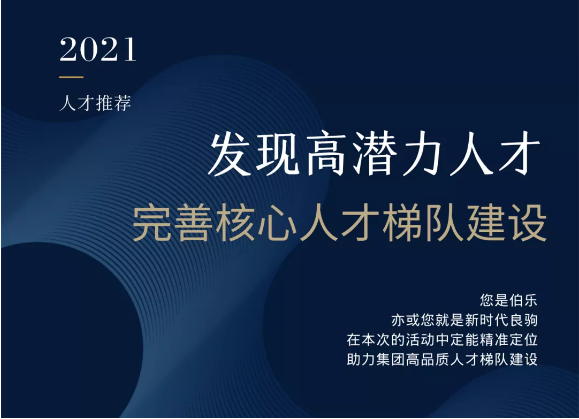 2021

人才推荐

发现高潜力人才

完善核心人才梯队建设

您是伯乐
亦或您就是新时代良驹
在本次的活动中定能精准定位
助力集团高品质人才梯队建设